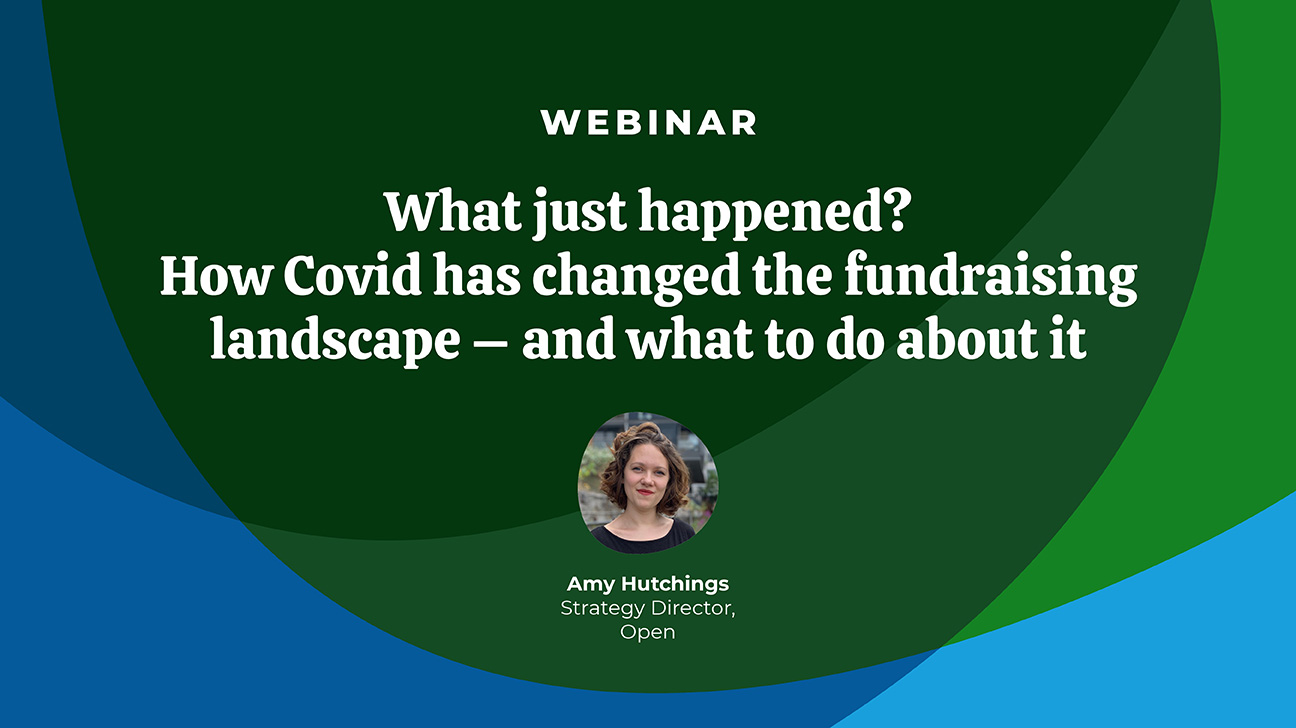 WEBINAR

What just happened? How Covid has changed the fundraising landscape – and what to do about it

Amy Hutchings
Strategy Director, Open